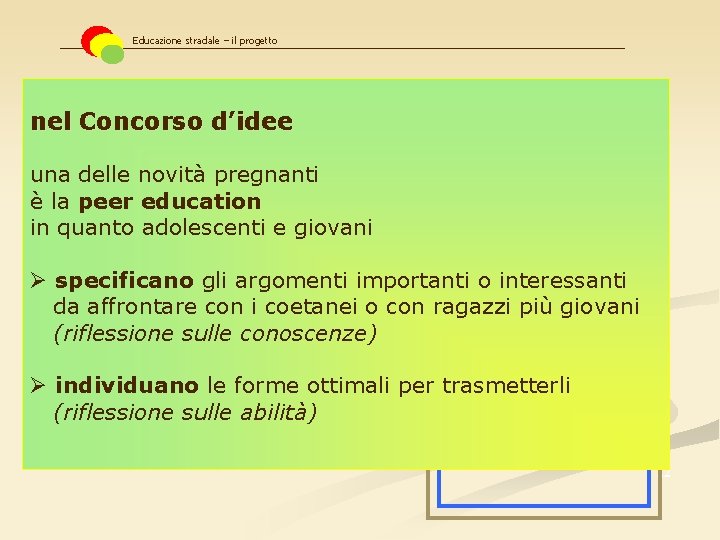 Educazione stradale – il progetto

nel Concorso d’idee

una delle novità pregnanti
è la peer education
in quanto adolescenti e giovani

➢ specificano gli argomenti importanti o interessanti da affrontare con i coetanei o con ragazzi più giovani (riflessione sulle conoscenze)

➢ individuano le forme ottimali per trasmetterli (riflessione sulle abilità)